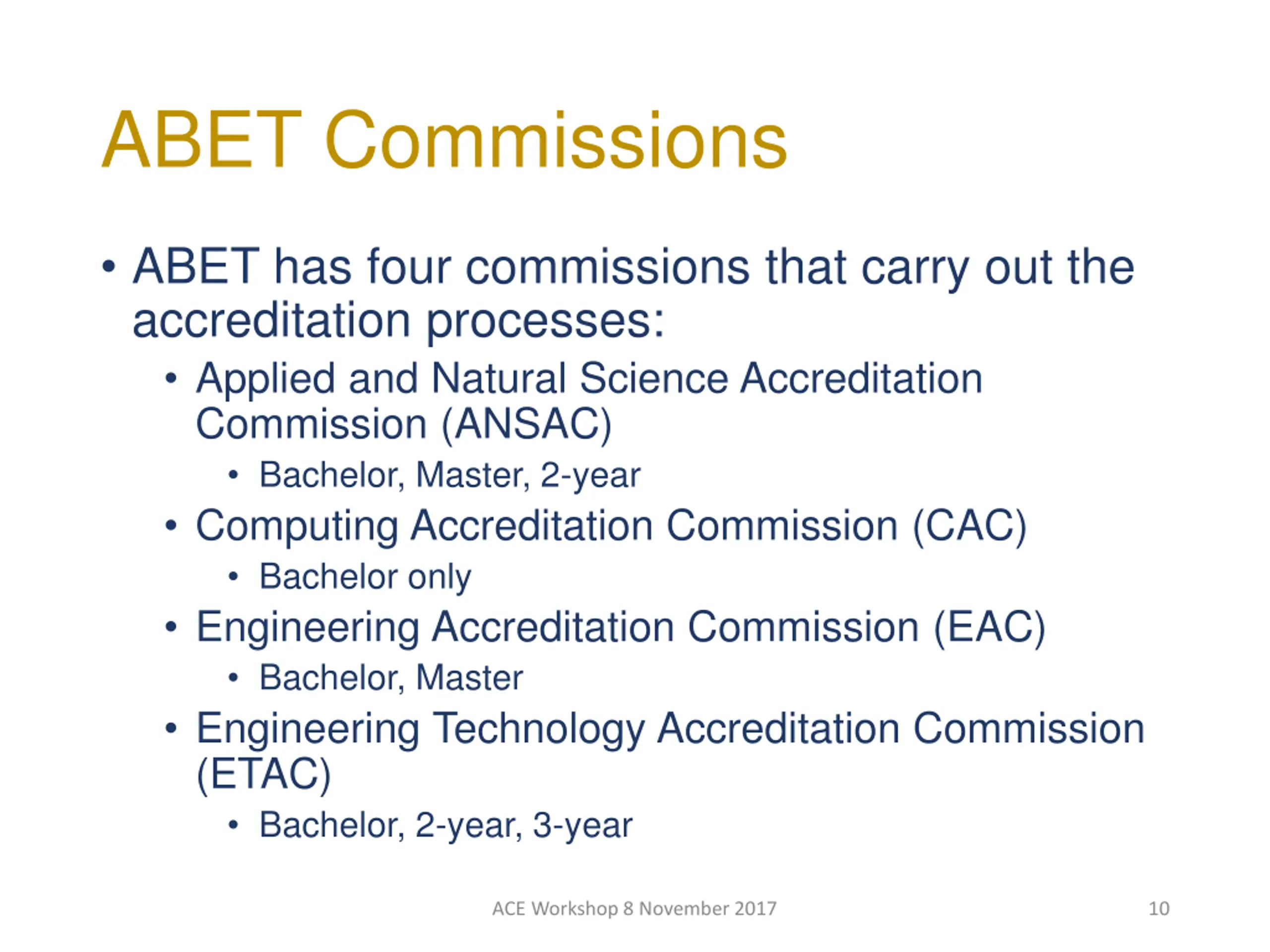 ABET Commissions

• ABET has four commissions that carry out the accreditation processes:
  • Applied and Natural Science Accreditation Commission (ANSAC)
    • Bachelor, Master, 2-year
  • Computing Accreditation Commission (CAC)
    • Bachelor only
  • Engineering Accreditation Commission (EAC)
    • Bachelor, Master
  • Engineering Technology Accreditation Commission (ETAC)
    • Bachelor, 2-year, 3-year

ACE Workshop 8 November 2017

10